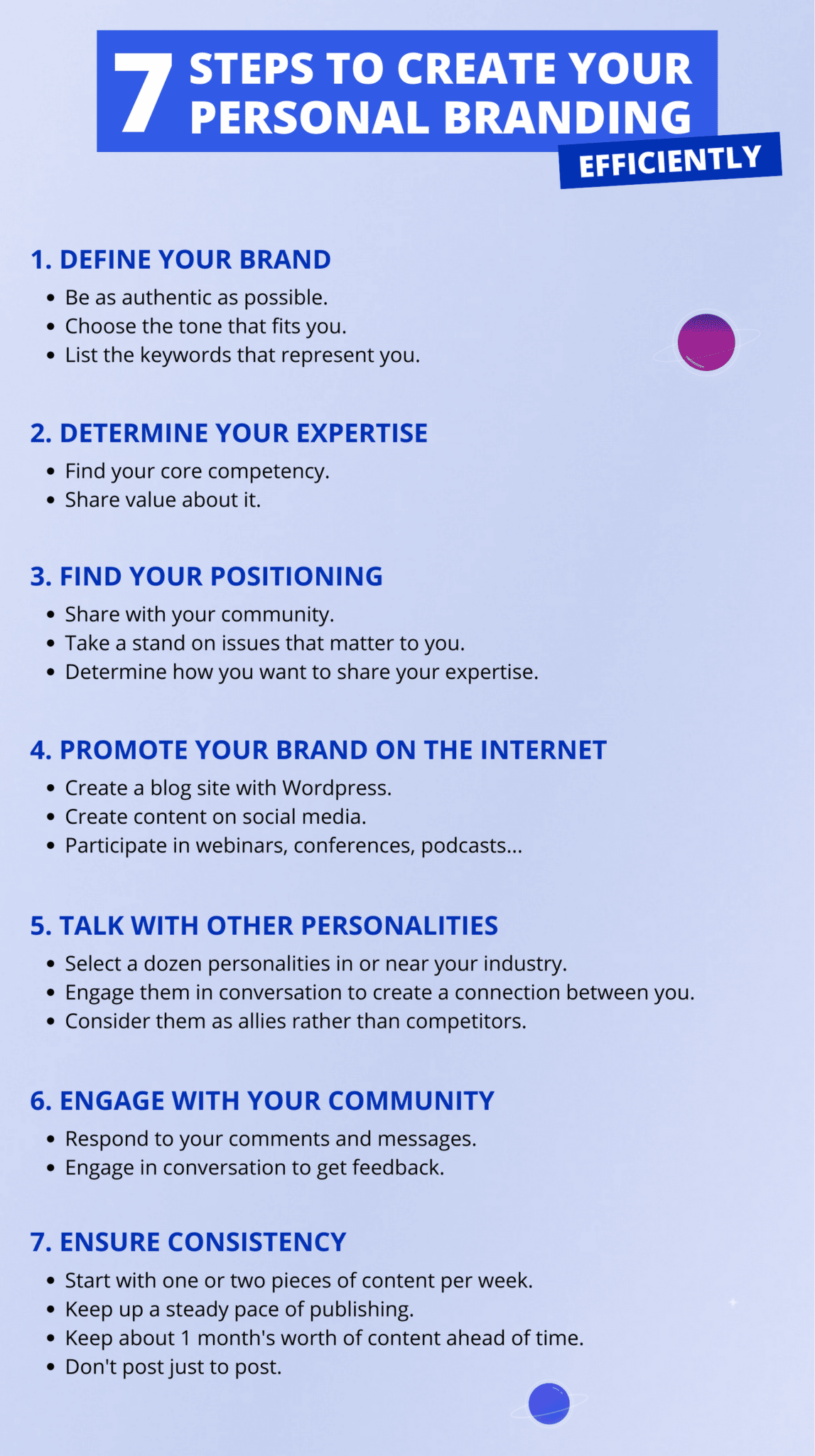 7 STEPS TO CREATE YOUR PERSONAL BRANDING
EFFICIENTLY

1. DEFINE YOUR BRAND
• Be as authentic as possible.
• Choose the tone that fits you.
• List the keywords that represent you.

2. DETERMINE YOUR EXPERTISE
• Find your core competency.
• Share value about it.

3. FIND YOUR POSITIONING
• Share with your community.
• Take a stand on issues that matter to you.
• Determine how you want to share your expertise.

4. PROMOTE YOUR BRAND ON THE INTERNET
• Create a blog site with Wordpress.
• Create content on social media.
• Participate in webinars, conferences, podcasts...

5. TALK WITH OTHER PERSONALITIES
• Select a dozen personalities in or near your industry.
• Engage them in conversation to create a connection between you.
• Consider them as allies rather than competitors.

6. ENGAGE WITH YOUR COMMUNITY
• Respond to your comments and messages.
• Engage in conversation to get feedback.

7. ENSURE CONSISTENCY
• Start with one or two pieces of content per week.
• Keep up a steady pace of publishing.
• Keep about 1 month's worth of content ahead of time.
• Don't post just to post.